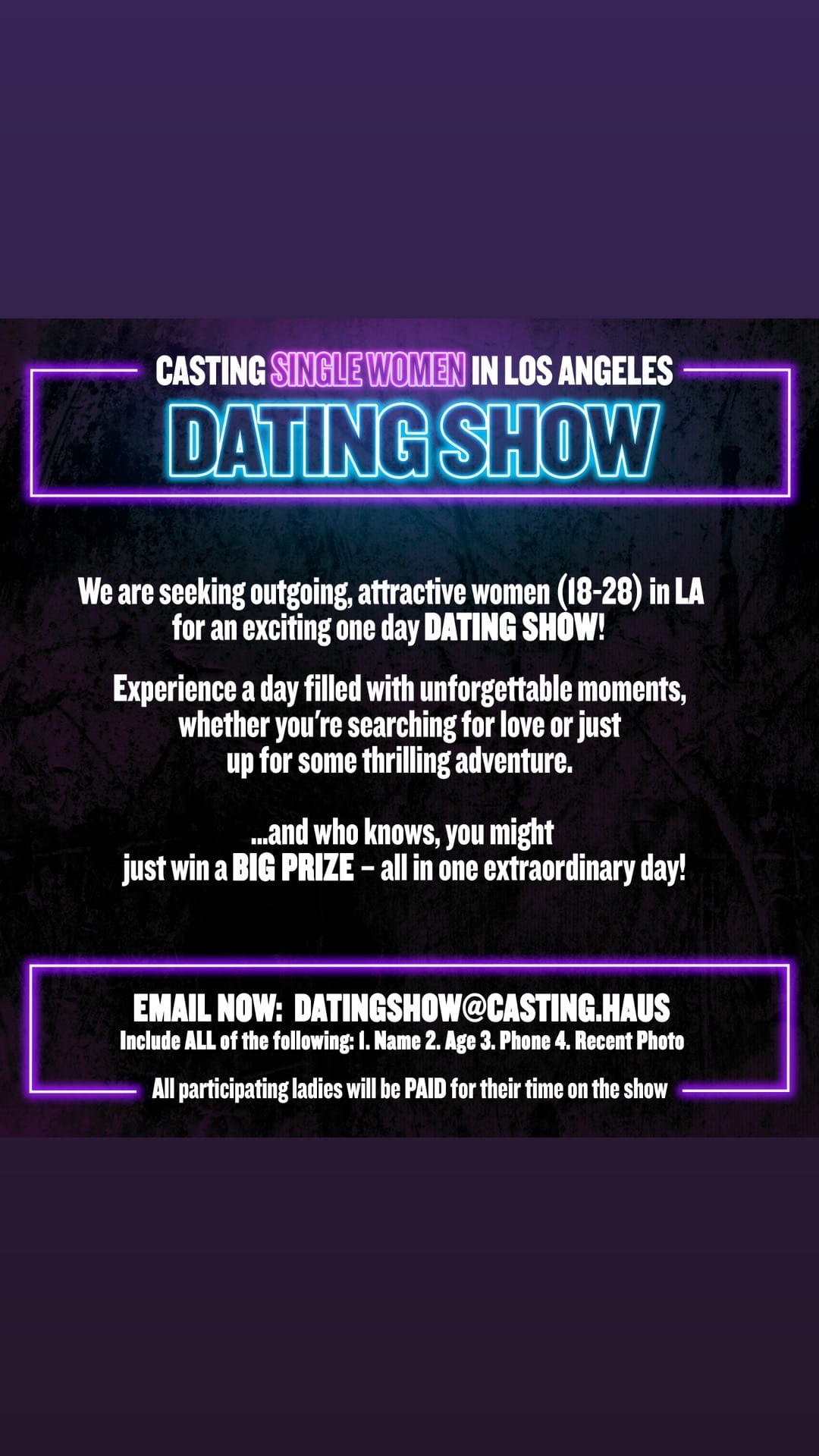 CASTING SINGLE WOMEN IN LOS ANGELES
DATING SHOW

We are seeking outgoing, attractive women (18-28) in LA for an exciting one day DATING SHOW!

Experience a day filled with unforgettable moments, whether you're searching for love or just up for some thrilling adventure.

...and who knows, you might just win a BIG PRIZE – all in one extraordinary day!

EMAIL NOW: DATINGSHOW@CASTING.HAUS
Include ALL of the following: 1. Name 2. Age 3. Phone 4. Recent Photo

All participating ladies will be PAID for their time on the show